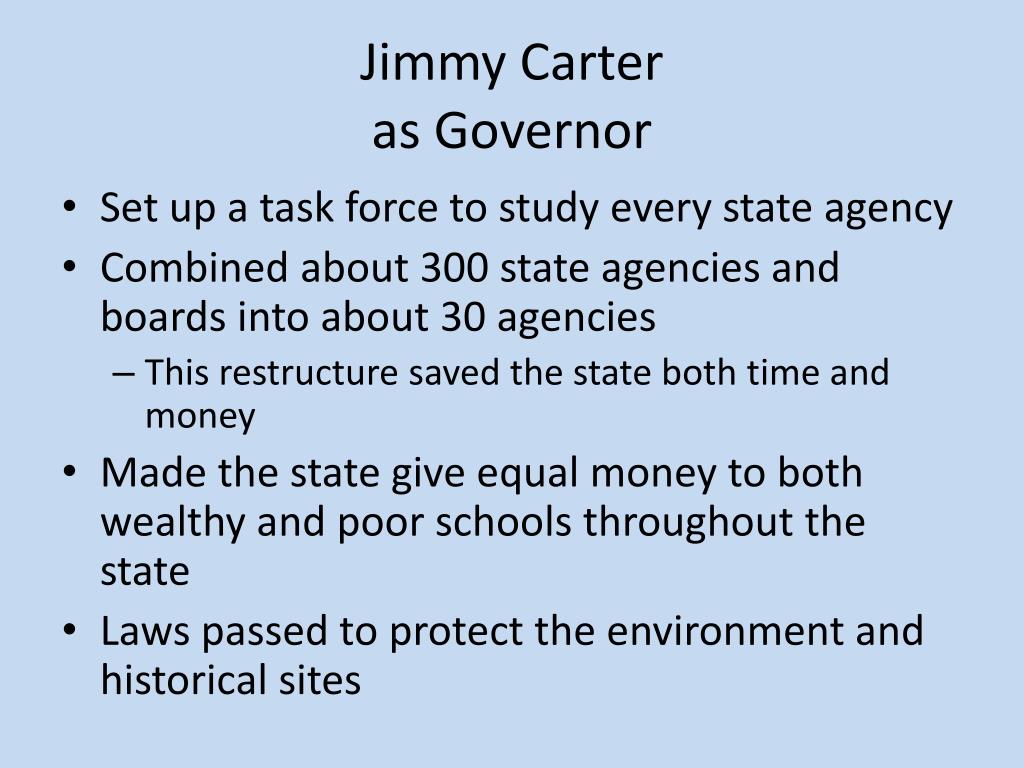 Jimmy Carter
as Governor

• Set up a task force to study every state agency
• Combined about 300 state agencies and boards into about 30 agencies
– This restructure saved the state both time and money
• Made the state give equal money to both wealthy and poor schools throughout the state
• Laws passed to protect the environment and historical sites